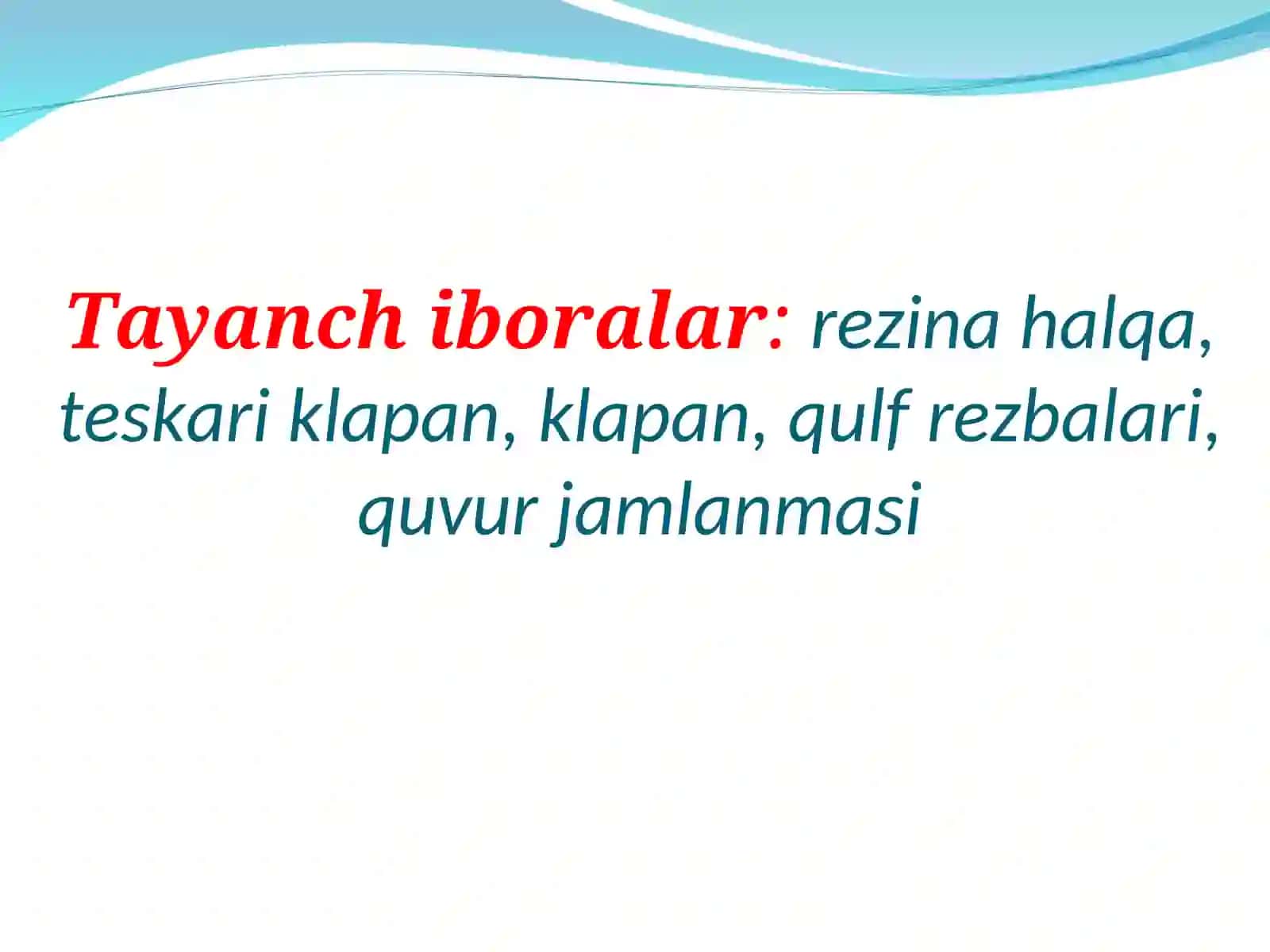 Tayanch iboralar: rezina halqa, teskari klapan, klapan, qulf rezbalari, quvur jamlanmasi